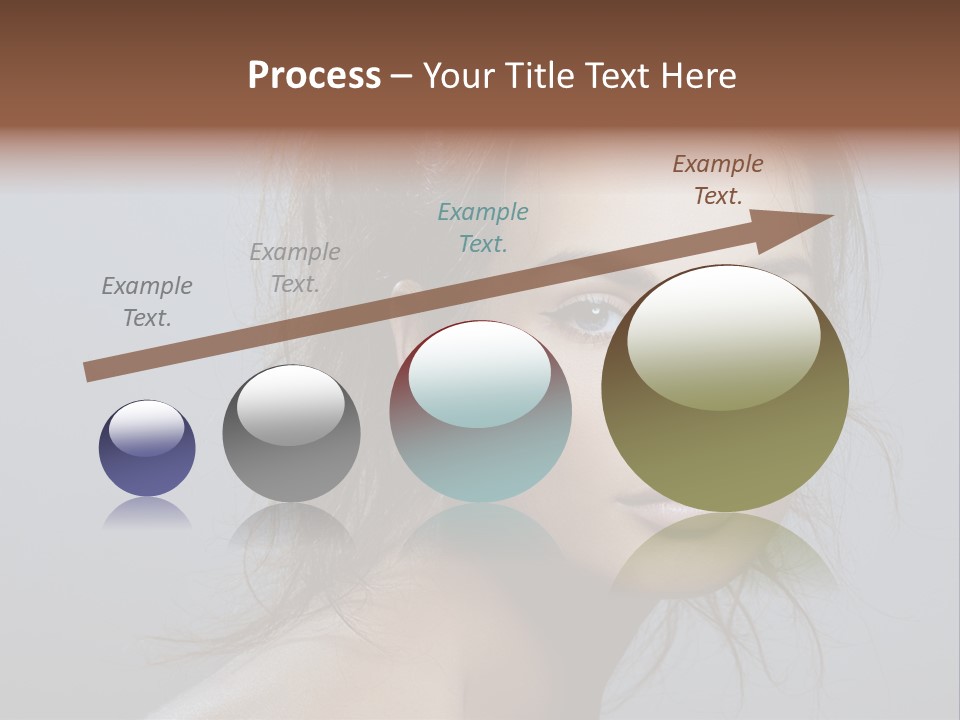 Process – Your Title Text Here

Example Text.

Example Text.

Example Text.

Example Text.